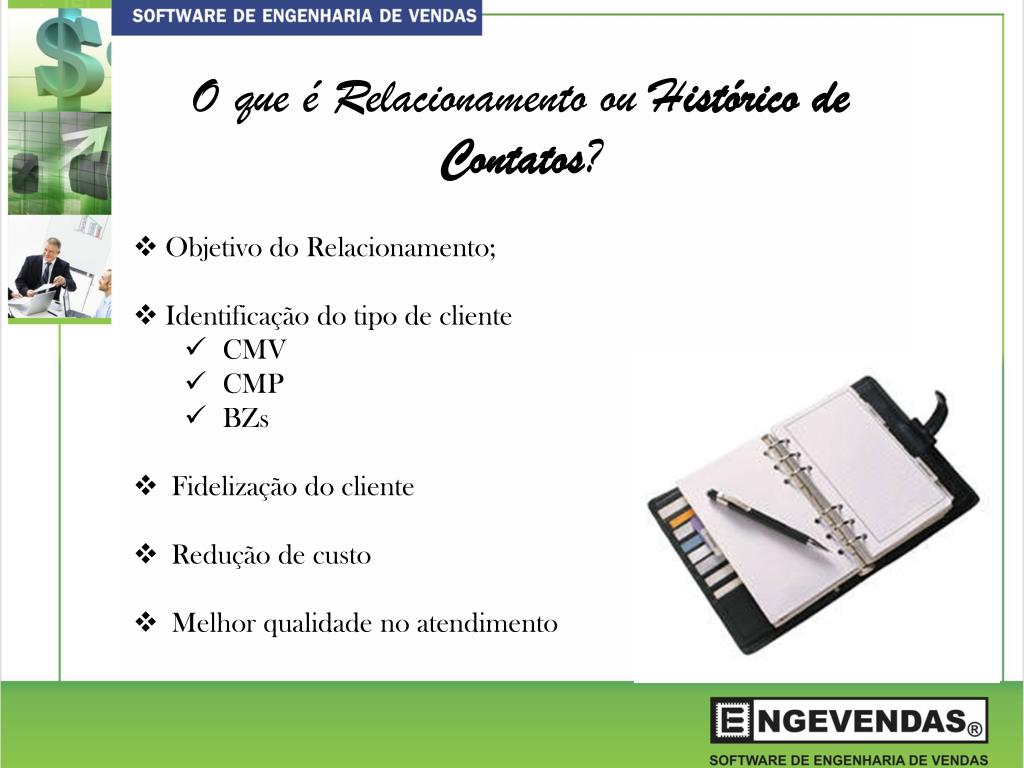 SOFTWARE DE ENGENHARIA DE VENDAS

O que é Relacionamento ou Histórico de Contatos?

❖ Objetivo do Relacionamento;

❖ Identificação do tipo de cliente
✓ CMV
✓ CMP
✓ BZs

❖ Fidelização do cliente

❖ Redução de custo

❖ Melhor qualidade no atendimento

ENGEVENDAS®
SOFTWARE DE ENGENHARIA DE VENDAS